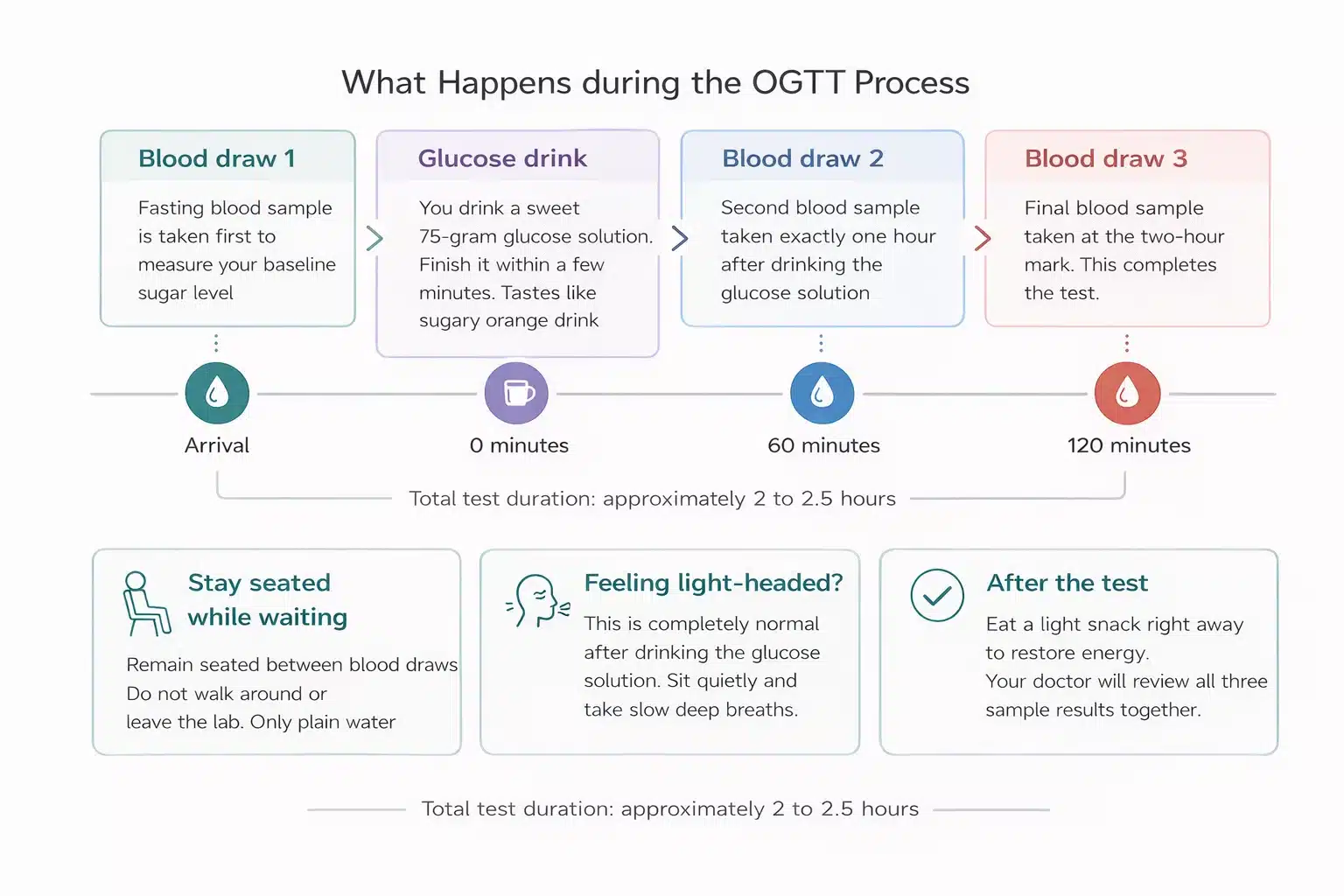 What Happens during the OGTT Process

Blood draw 1

Fasting blood sample is taken first to measure your baseline sugar level

Glucose drink

You drink a sweet 75-gram glucose solution. Finish it within a few minutes. Tastes like sugary orange drink

Blood draw 2

Second blood sample taken exactly one hour after drinking the glucose solution

Blood draw 3

Final blood sample taken at the two-hour mark. This completes the test.

Arrival

0 minutes

60 minutes

120 minutes

Total test duration: approximately 2 to 2.5 hours

Stay seated while waiting

Remain seated between blood draws Do not walk around or leave the lab. Only plain water

Feeling light-headed?

This is completely normal after drinking the glucose solution. Sit quietly and take slow deep breaths.

After the test

Eat a light snack right away to restore energy.
Your doctor will review all three sample results together.

Total test duration: approximately 2 to 2.5 hours